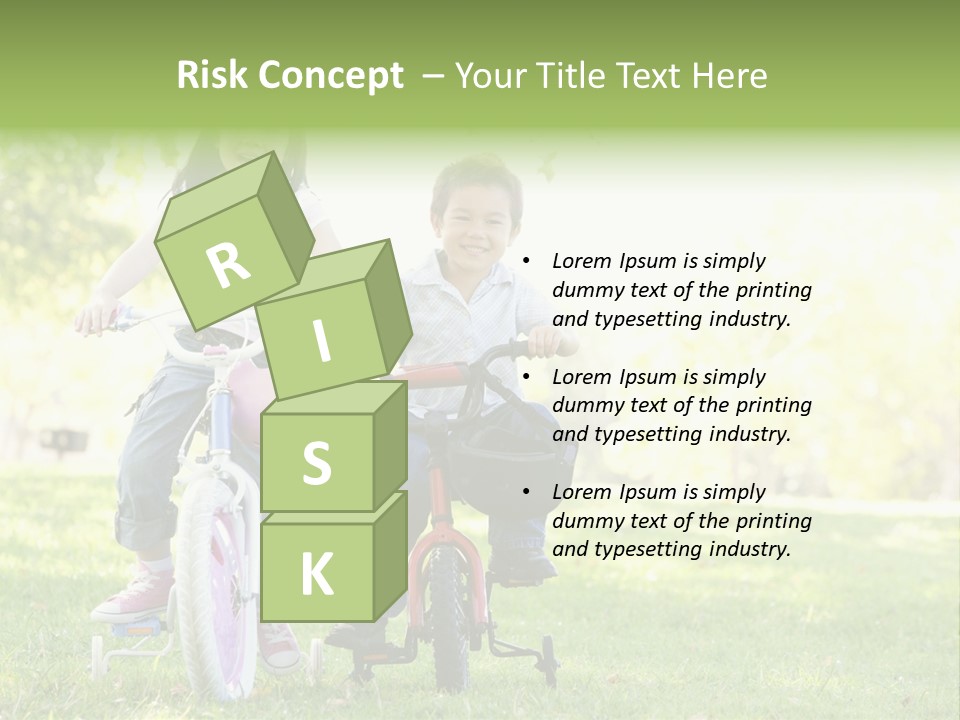 Risk Concept – Your Title Text Here

R
I
S
K

• Lorem Ipsum is simply dummy text of the printing and typesetting industry.

• Lorem Ipsum is simply dummy text of the printing and typesetting industry.

• Lorem Ipsum is simply dummy text of the printing and typesetting industry.